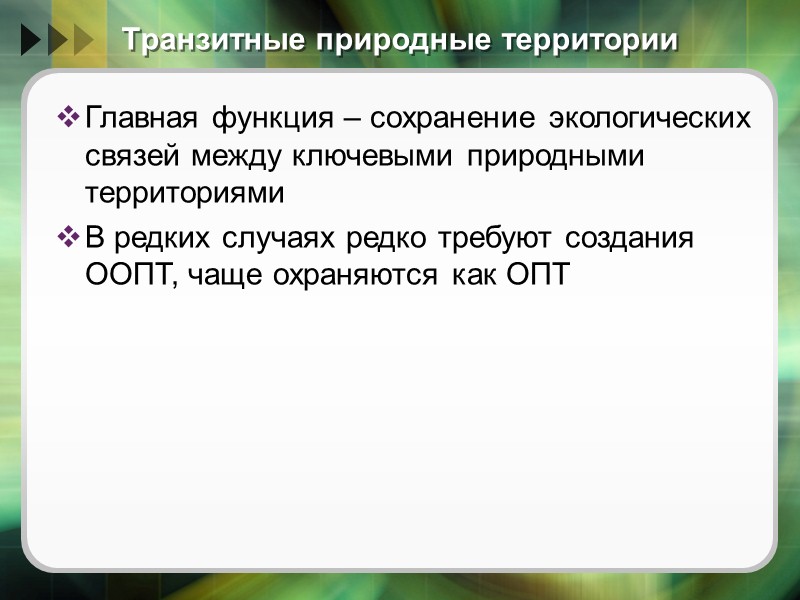 Транзитные природные территории

❖ Главная функция – сохранение экологических связей между ключевыми природными территориями

❖ В редких случаях редко требуют создания ООПТ, чаще охраняются как ОПТ